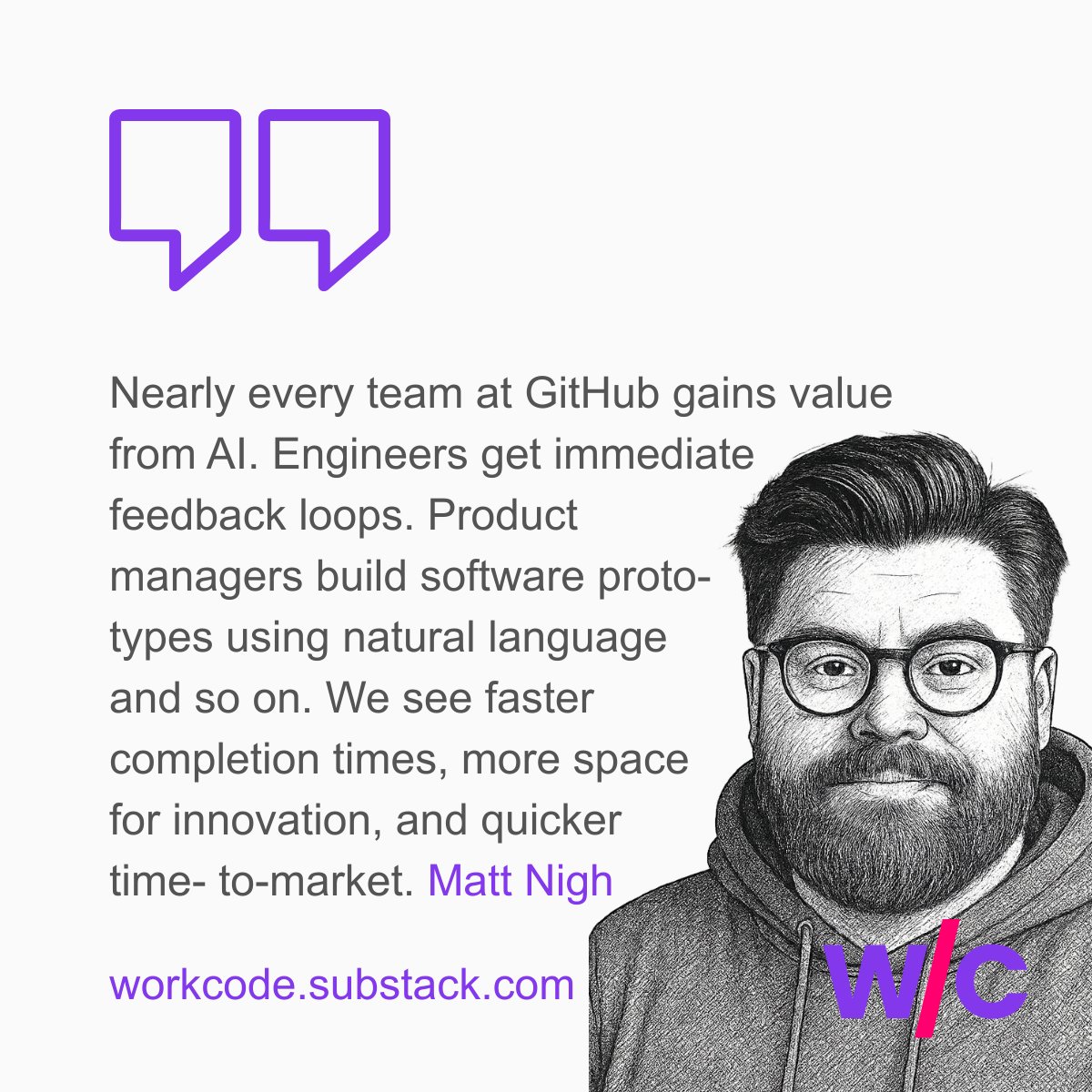 Nearly every team at GitHub gains value from AI. Engineers get immediate feedback loops. Product managers build software prototypes using natural language and so on. We see faster completion times, more space for innovation, and quicker time- to-market. Matt Nigh

workcode.substack.com

W/C